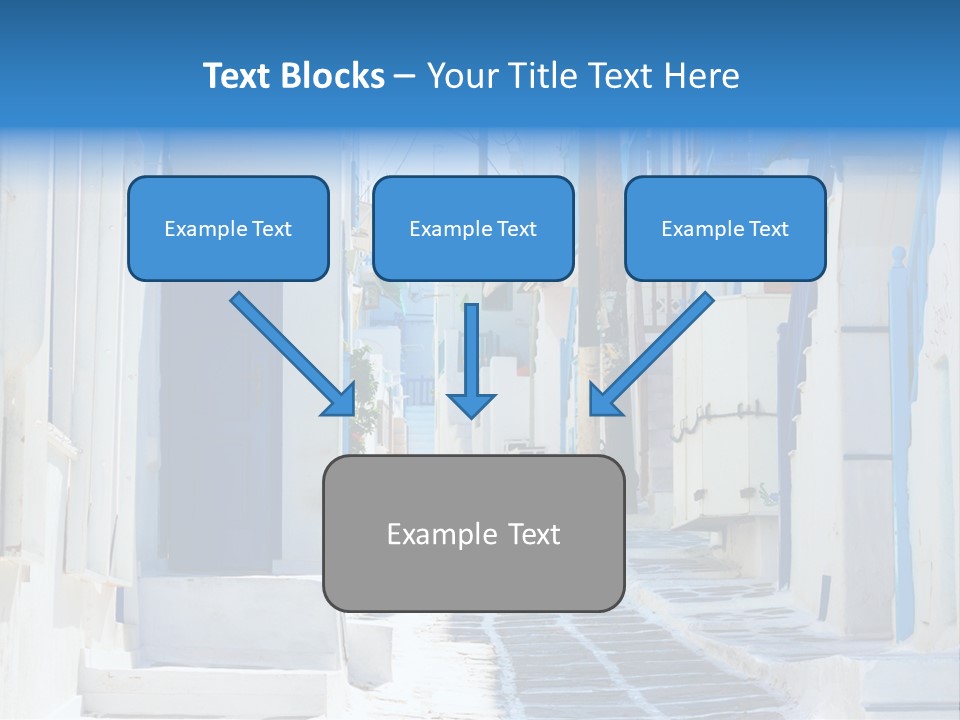 Text Blocks – Your Title Text Here

Example Text

Example Text

Example Text

Example Text